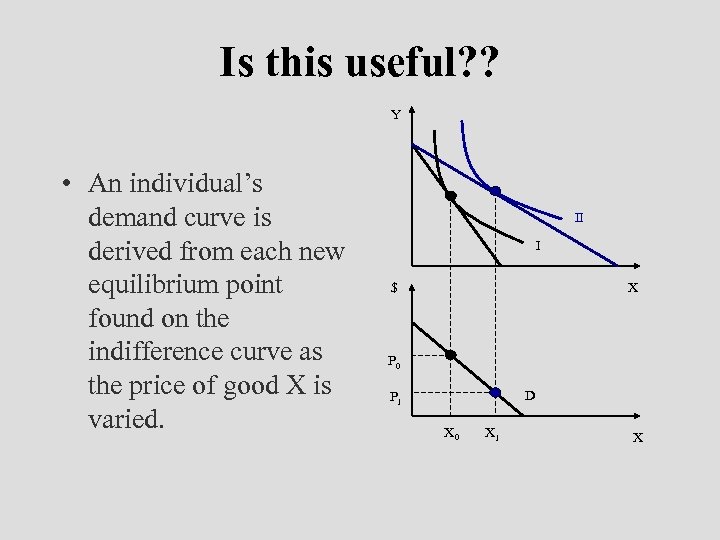 Is this useful??

• An individual's demand curve is derived from each new equilibrium point found on the indifference curve as the price of good X is varied.

Y

II

I

X

$

$P_0$

$P_1$

D

$X_0$

$X_1$

X